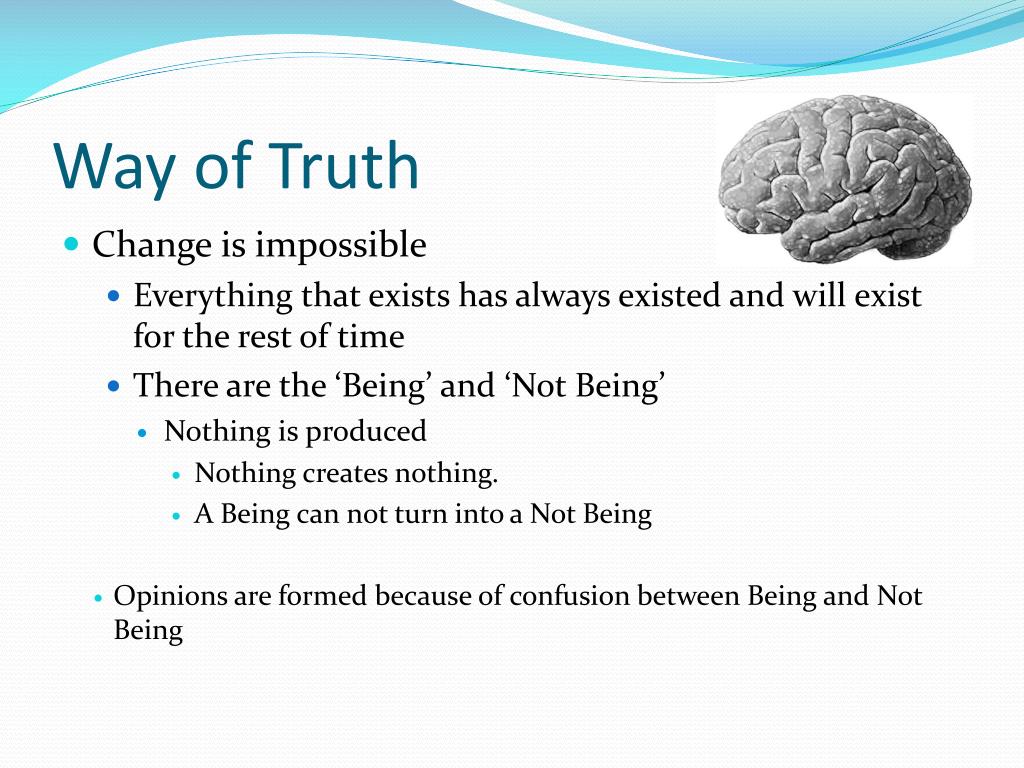 Way of Truth

- Change is impossible
  - Everything that exists has always existed and will exist for the rest of time
  - There are the ‘Being’ and ‘Not Being’
    - Nothing is produced
      - Nothing creates nothing.
      - A Being can not turn into a Not Being

- Opinions are formed because of confusion between Being and Not Being